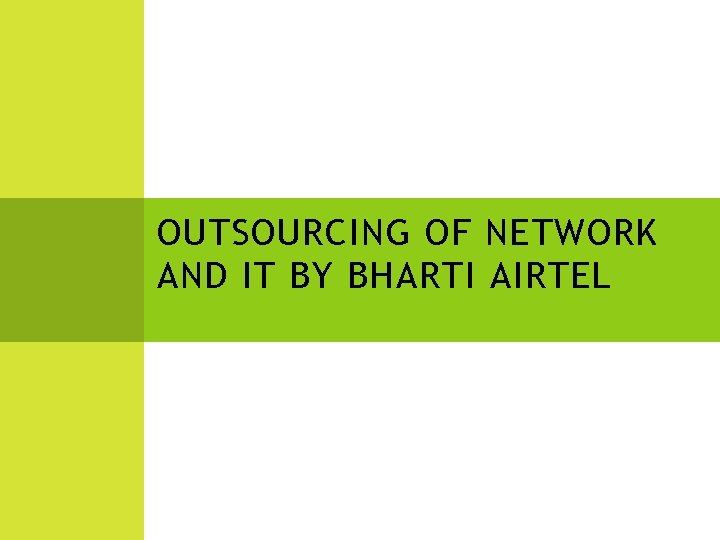 OUTSOURCING OF NETWORK AND IT BY BHARTI AIRTEL